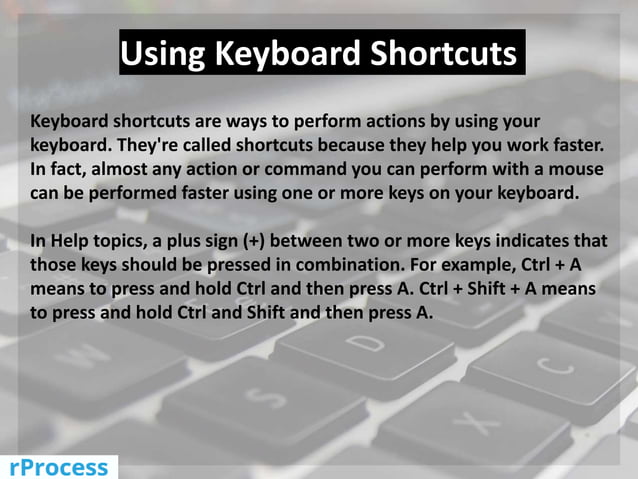 Using Keyboard Shortcuts

Keyboard shortcuts are ways to perform actions by using your keyboard. They're called shortcuts because they help you work faster. In fact, almost any action or command you can perform with a mouse can be performed faster using one or more keys on your keyboard.

In Help topics, a plus sign (+) between two or more keys indicates that those keys should be pressed in combination. For example, Ctrl + A means to press and hold Ctrl and then press A. Ctrl + Shift + A means to press and hold Ctrl and Shift and then press A.

rProcess